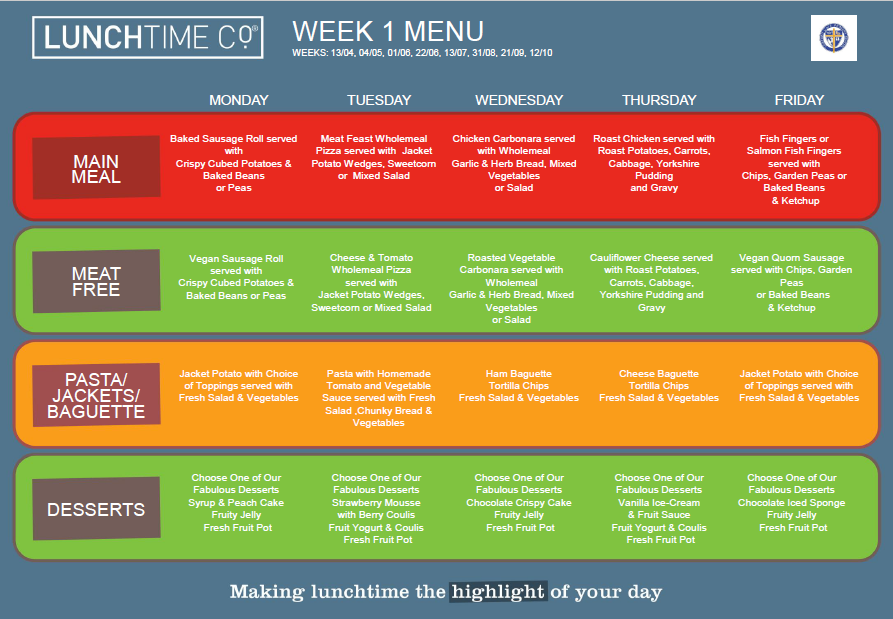 LUNCHTIME Co®

WEEK 1 MENU
WEEKS: 13/04, 04/05, 01/06, 22/06, 13/07, 31/08, 21/09, 12/10

| | MONDAY | TUESDAY | WEDNESDAY | THURSDAY | FRIDAY |
|---|---|---|---|---|---|
| MAIN MEAL | Baked Sausage Roll served with Crispy Cubed Potatoes & Baked Beans or Peas | Meat Feast Wholemeal Pizza served with Jacket Potato Wedges, Sweetcorn or Mixed Salad | Chicken Carbonara served with Wholemeal Garlic & Herb Bread, Mixed Vegetables or Salad | Roast Chicken served with Roast Potatoes, Carrots, Cabbage, Yorkshire Pudding and Gravy | Fish Fingers or Salmon Fish Fingers served with Chips, Garden Peas or Baked Beans & Ketchup |
| MEAT FREE | Vegan Sausage Roll served with Crispy Cubed Potatoes & Baked Beans or Peas | Cheese & Tomato Wholemeal Pizza served with Jacket Potato Wedges, Sweetcorn or Mixed Salad | Roasted Vegetable Carbonara served with Wholemeal Garlic & Herb Bread, Mixed Vegetables or Salad | Cauliflower Cheese served with Roast Potatoes, Carrots, Cabbage, Yorkshire Pudding and Gravy | Vegan Quorn Sausage served with Chips, Garden Peas or Baked Beans & Ketchup |
| PASTA/ JACKETS/ BAGUETTE | Jacket Potato with Choice of Toppings served with Fresh Salad & Vegetables | Pasta with Homemade Tomato and Vegetable Sauce served with Fresh Salad ,Chunky Bread & Vegetables | Ham Baguette Tortilla Chips Fresh Salad & Vegetables | Cheese Baguette Tortilla Chips Fresh Salad & Vegetables | Jacket Potato with Choice of Toppings served with Fresh Salad & Vegetables |
| DESSERTS | Choose One of Our Fabulous Desserts Syrup & Peach Cake Fruity Jelly Fresh Fruit Pot | Choose One of Our Fabulous Desserts Strawberry Mousse with Berry Coulis Fruit Yogurt & Coulis Fresh Fruit Pot | Choose One of Our Fabulous Desserts Chocolate Crispy Cake Fruity Jelly Fresh Fruit Pot | Choose One of Our Fabulous Desserts Vanilla Ice-Cream & Fruit Sauce Fruit Yogurt & Coulis Fresh Fruit Pot | Choose One of Our Fabulous Desserts Chocolate Iced Sponge Fruity Jelly Fresh Fruit Pot |

Making lunchtime the highlight of your day